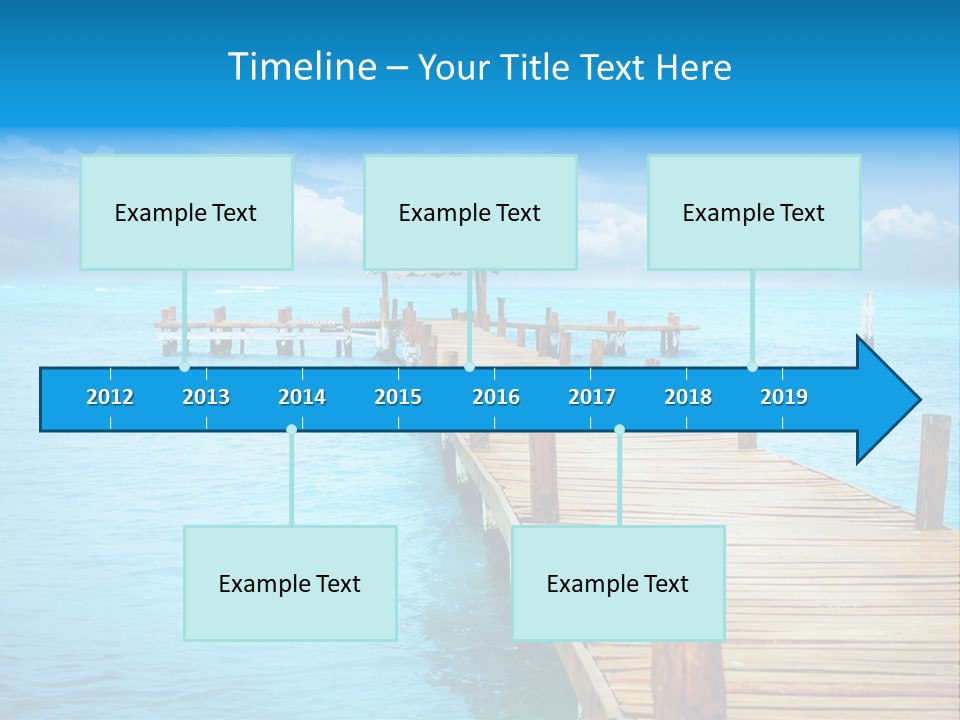 Timeline – Your Title Text Here

Example Text

Example Text

Example Text

2012 2013 2014 2015 2016 2017 2018 2019

Example Text

Example Text